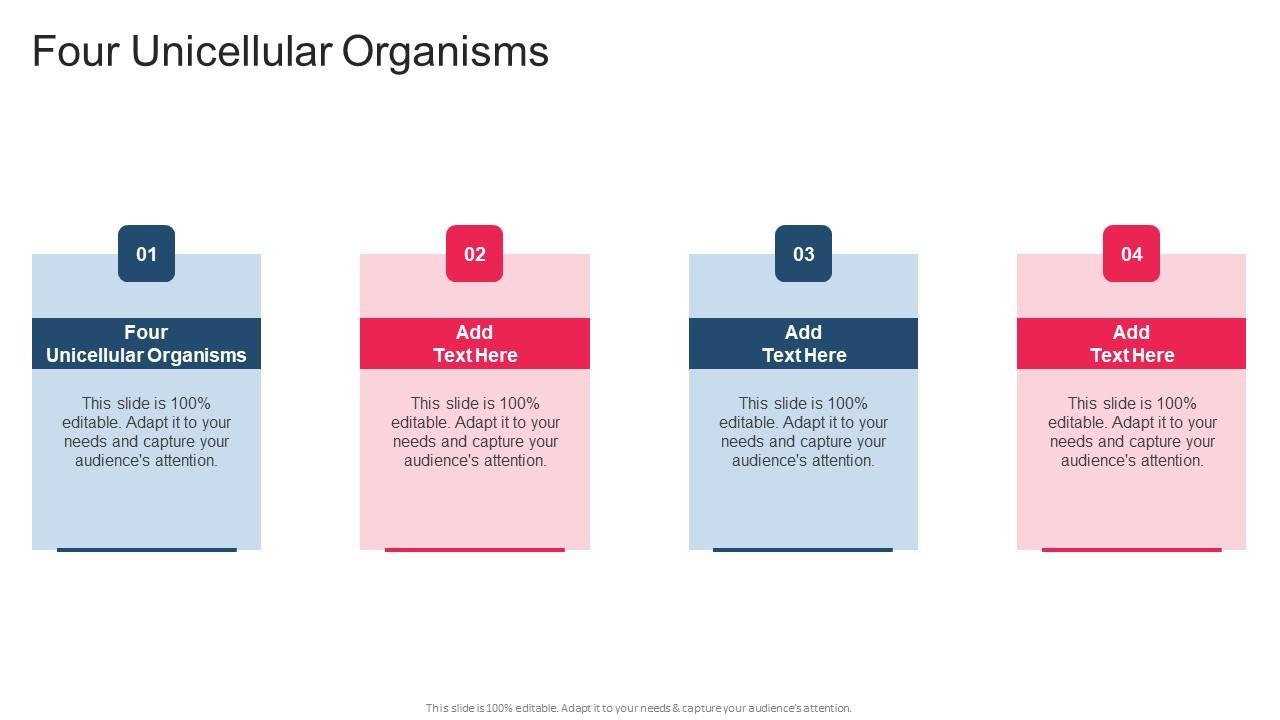 Four Unicellular Organisms

01

Four Unicellular Organisms

This slide is 100% editable. Adapt it to your needs and capture your audience's attention.

02

Add Text Here

This slide is 100% editable. Adapt it to your needs and capture your audience's attention.

03

Add Text Here

This slide is 100% editable. Adapt it to your needs and capture your audience's attention.

04

Add Text Here

This slide is 100% editable. Adapt it to your needs and capture your audience's attention.

This slide is 100% editable. Adapt it to your needs & capture your audience's attention.